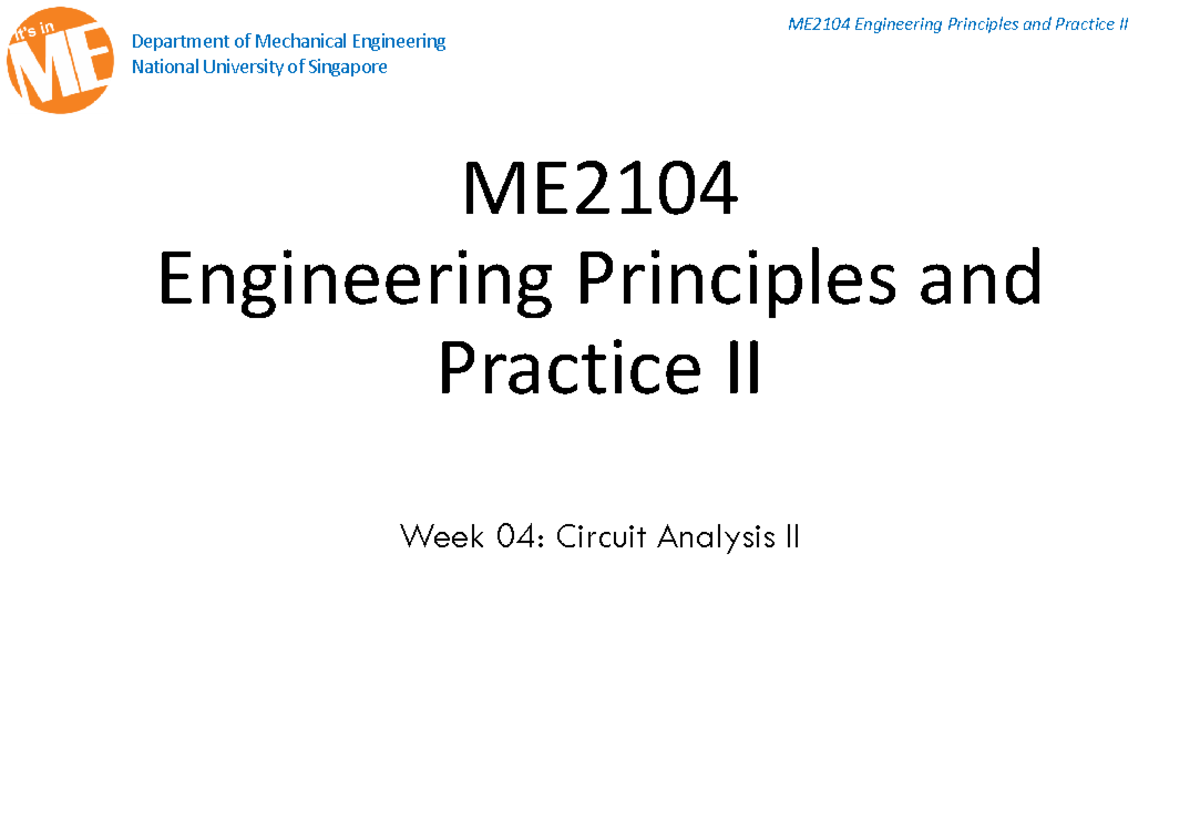 It's in ME

Department of Mechanical Engineering
National University of Singapore

ME2104 Engineering Principles and Practice II

ME2104
Engineering Principles and Practice II

Week 04: Circuit Analysis II